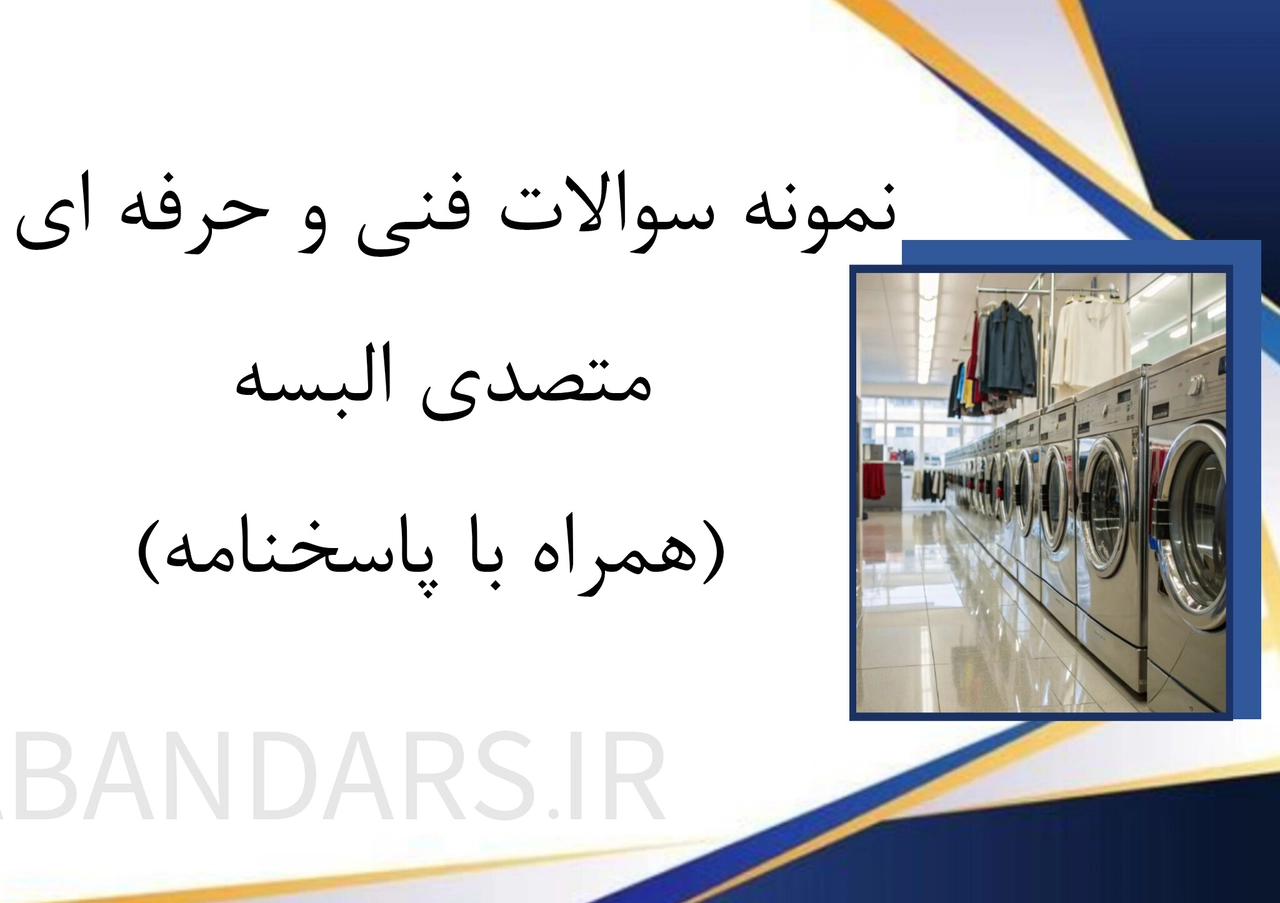 نمونه سوالات فنی و حرفه ای

متصدی البسه

(همراه با پاسخنامه)

ABANDARS.IR